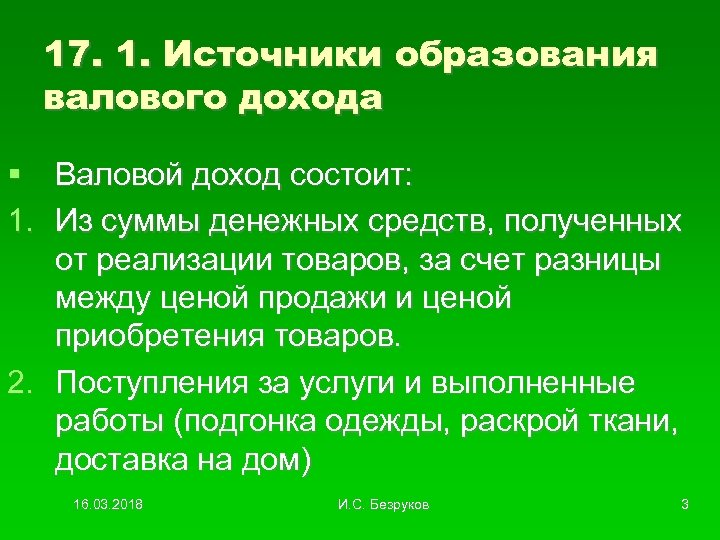 17. 1. Источники образования валового дохода

▪ Валовой доход состоит:
1. Из суммы денежных средств, полученных от реализации товаров, за счет разницы между ценой продажи и ценой приобретения товаров.
2. Поступления за услуги и выполненные работы (подгонка одежды, раскрой ткани, доставка на дом)

16.03.2018 И.С. Безруков 3